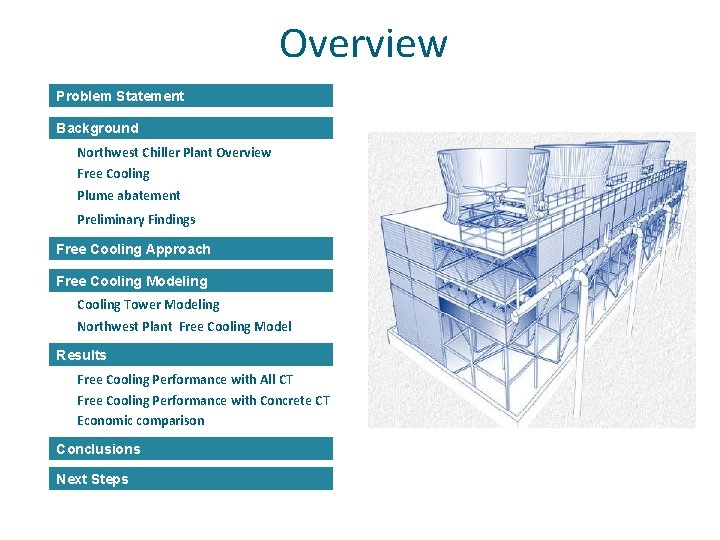 Overview

Problem Statement

Background

Northwest Chiller Plant Overview

Free Cooling

Plume abatement

Preliminary Findings

Free Cooling Approach

Free Cooling Modeling

Cooling Tower Modeling

Northwest Plant Free Cooling Model

Results

Free Cooling Performance with All CT

Free Cooling Performance with Concrete CT

Economic comparison

Conclusions

Next Steps